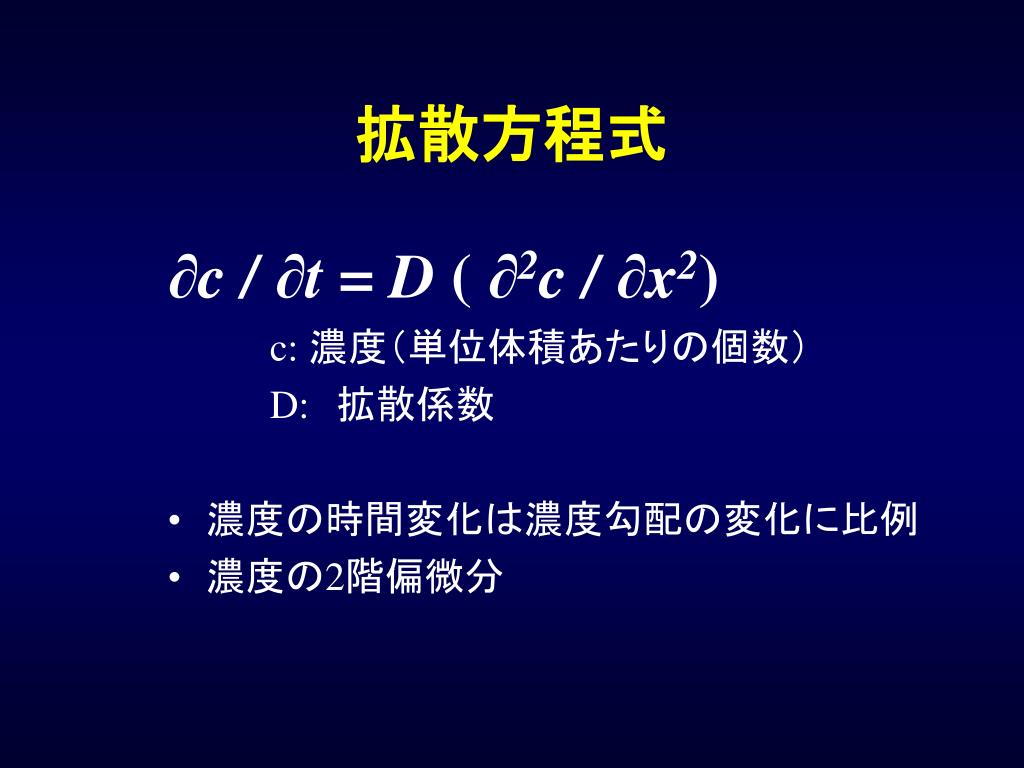 拡散方程式

$\partial c / \partial t = D ( \partial^2 c / \partial x^2)$

c: 濃度（単位体積あたりの個数）

D: 拡散係数

• 濃度の時間変化は濃度勾配の変化に比例
• 濃度の2階偏微分